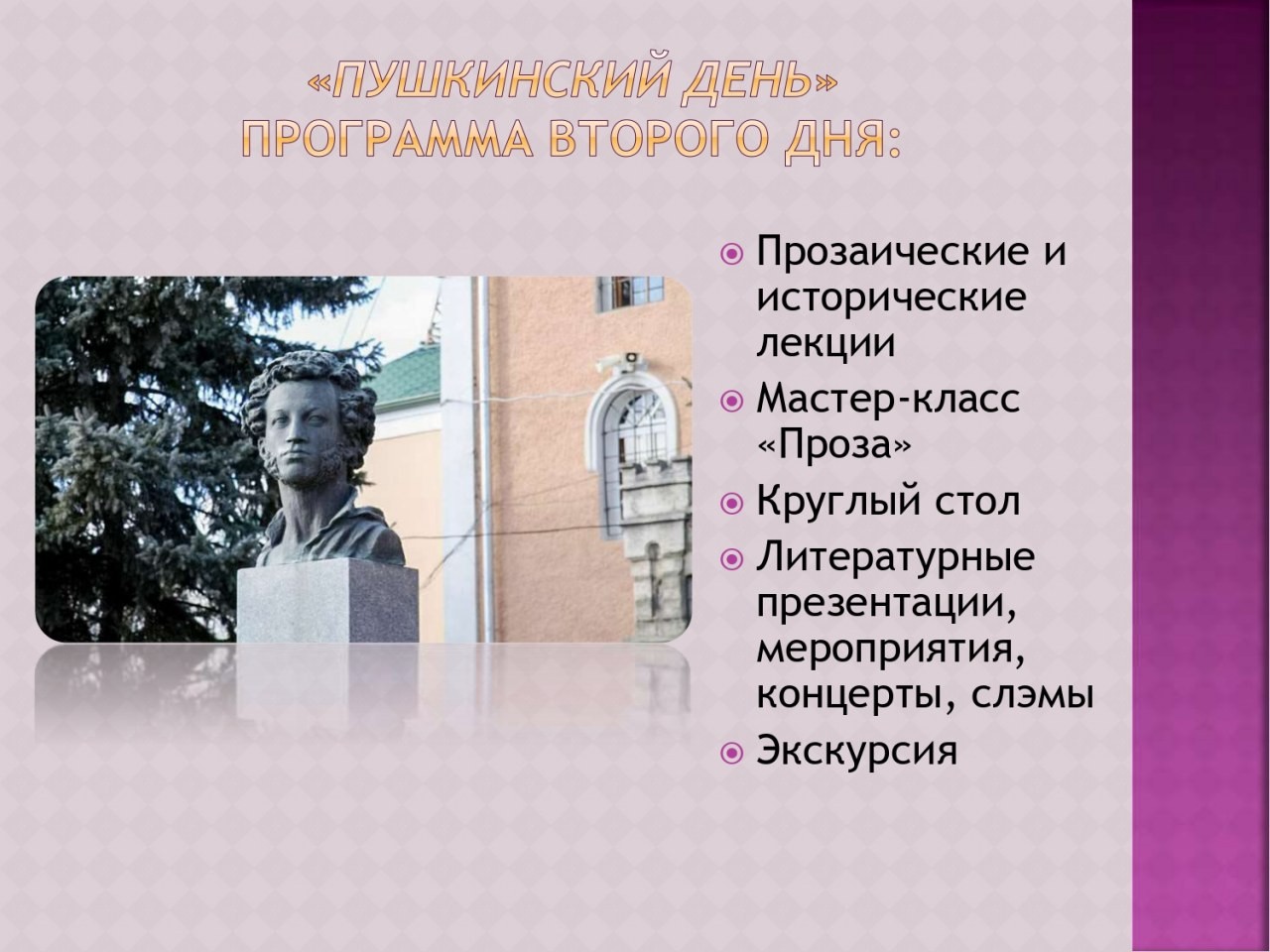 «ПУШКИНСКИЙ ДЕНЬ»
ПРОГРАММА ВТОРОГО ДНЯ:

Прозаические и исторические лекции

Мастер-класс «Проза»

Круглый стол

Литературные презентации, мероприятия, концерты, слэмы

Экскурсия